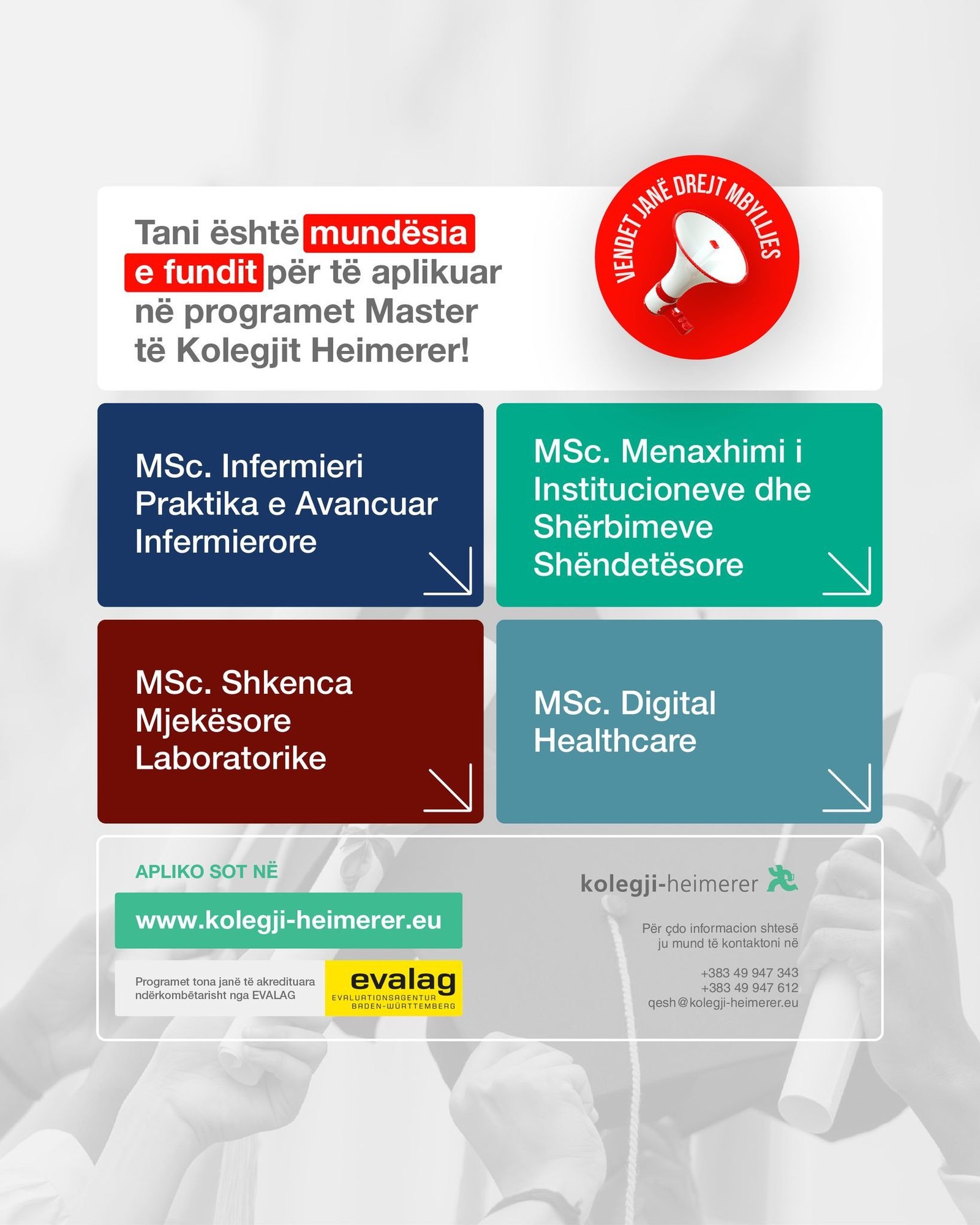 Tani është mundësia e fundit për të aplikuar në programet Master të Kolegjit Heimerer!

VENDET JANË DREJT MBYLLJES

MSc. Infermieri Praktika e Avancuar Infermierore

MSc. Menaxhimi i Institucioneve dhe Shërbimeve Shëndetësore

MSc. Shkenca Mjekësore Laboratorike

MSc. Digital Healthcare

APLIKO SOT NË

www.kolegji-heimerer.eu

Programet tona janë të akredituara ndërkombëtarisht nga EVALAG

evalag
EVALUATIONSAGENTUR BADEN-WÜRTTEMBERG

kolegji-heimerer

Për çdo informacion shtesë ju mund të kontaktoni në

+383 49 947 343
+383 49 947 612
qesh@kolegji-heimerer.eu